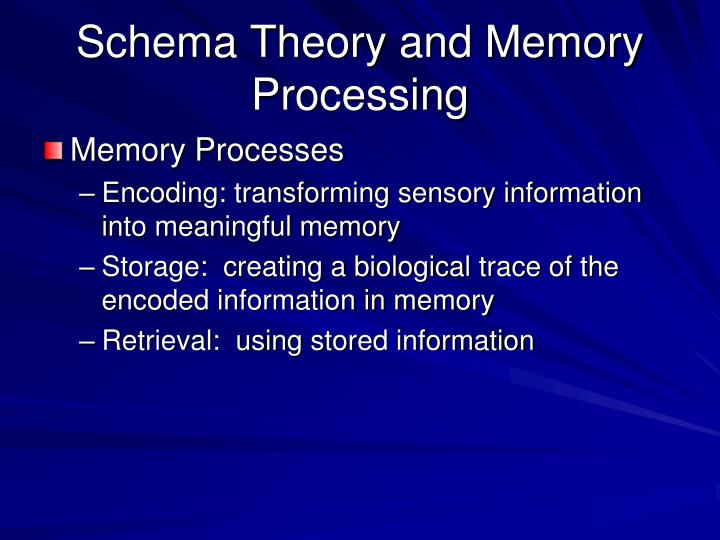 Schema Theory and Memory Processing

Memory Processes

– Encoding: transforming sensory information into meaningful memory
– Storage: creating a biological trace of the encoded information in memory
– Retrieval: using stored information